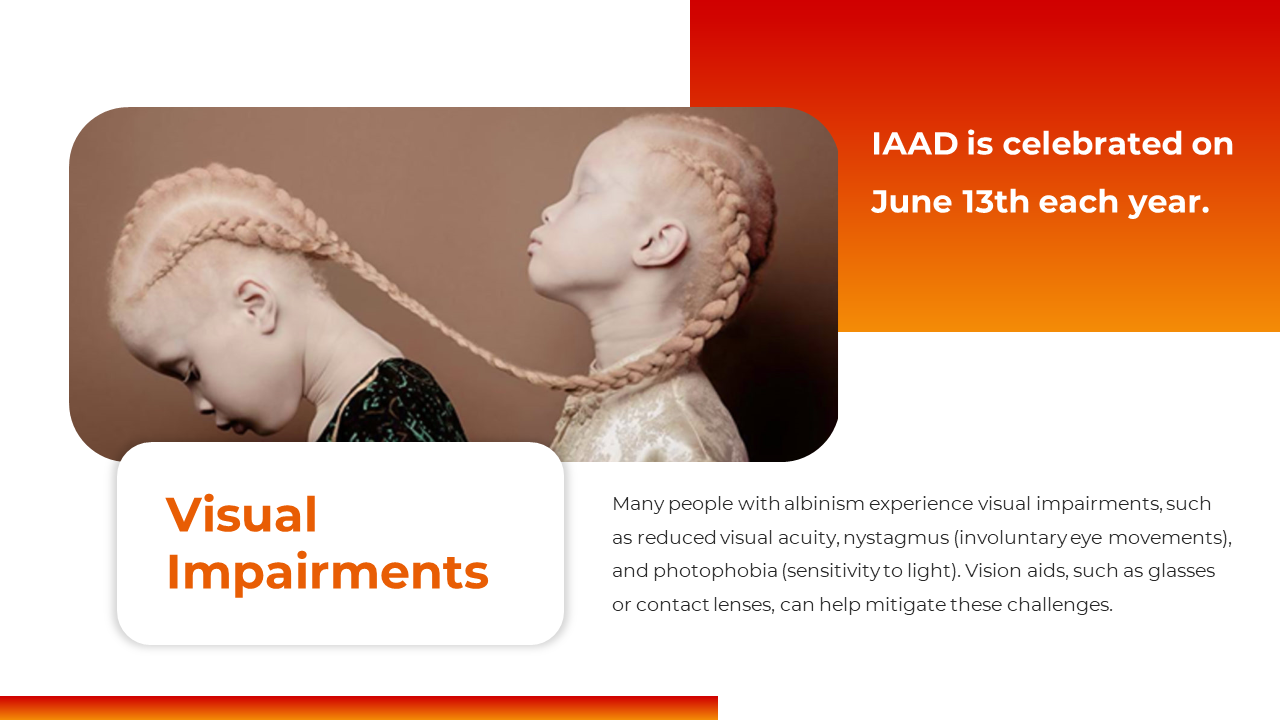 IAAD is celebrated on June 13th each year.

Visual Impairments

Many people with albinism experience visual impairments, such as reduced visual acuity, nystagmus (involuntary eye movements), and photophobia (sensitivity to light). Vision aids, such as glasses or contact lenses, can help mitigate these challenges.